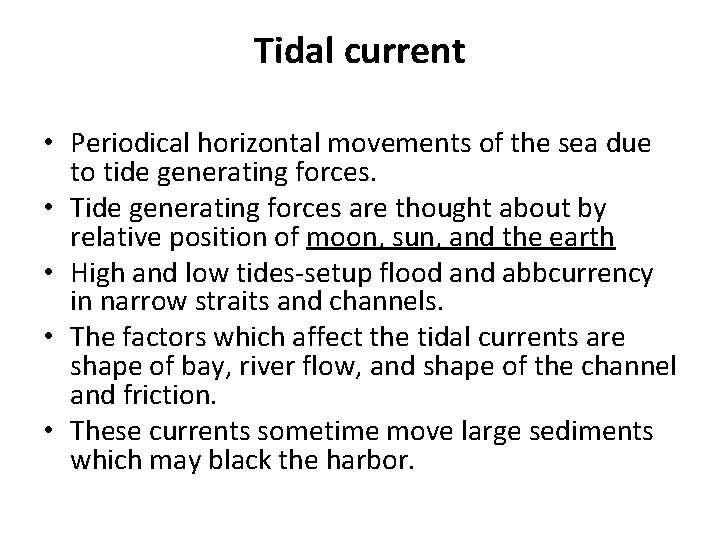 Tidal current

• Periodical horizontal movements of the sea due to tide generating forces.
• Tide generating forces are thought about by relative position of moon, sun, and the earth
• High and low tides-setup flood and abbcurrency in narrow straits and channels.
• The factors which affect the tidal currents are shape of bay, river flow, and shape of the channel and friction.
• These currents sometime move large sediments which may black the harbor.